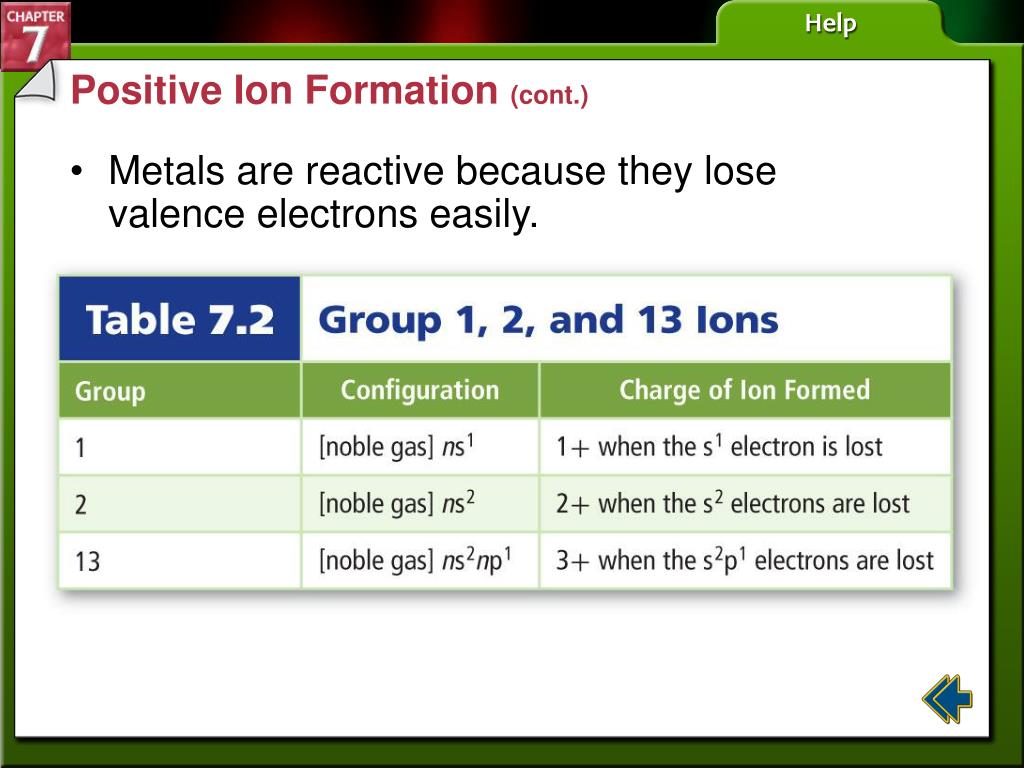 CHAPTER 7

Help

Positive Ion Formation (cont.)

• Metals are reactive because they lose valence electrons easily.

Table 7.2 Group 1, 2, and 13 Ions

| Group | Configuration | Charge of Ion Formed |
|---|---|---|
| 1 | [noble gas] $ns^1$ | 1+ when the $s^1$ electron is lost |
| 2 | [noble gas] $ns^2$ | 2+ when the $s^2$ electrons are lost |
| 13 | [noble gas] $ns^2np^1$ | 3+ when the $s^2p^1$ electrons are lost |